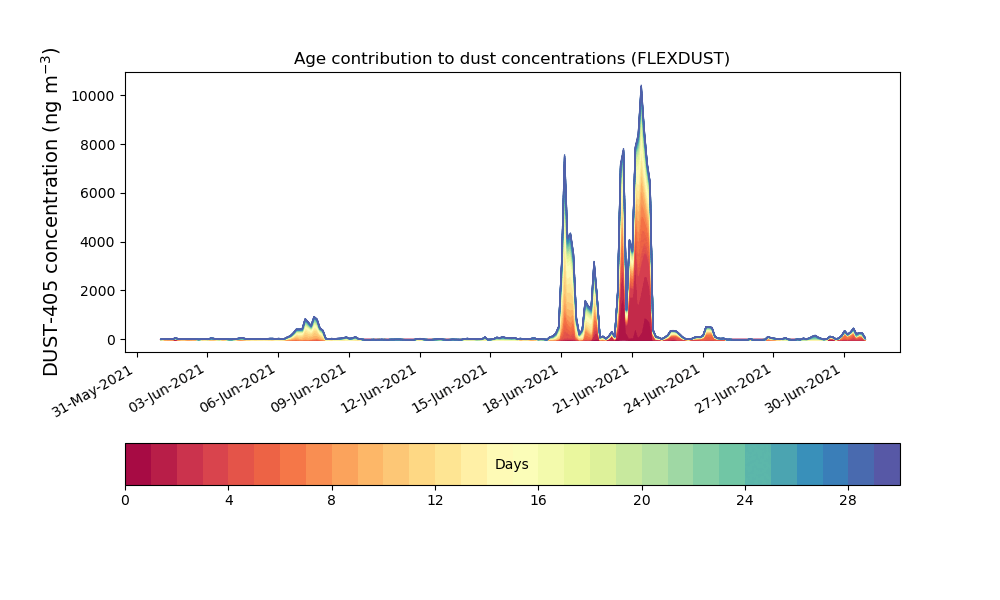 Age contribution to dust concentrations (FLEXDUST)

DUST-405 concentration (ng m$^{-3}$)

10000
8000
6000
4000
2000
0

31-May-2021
03-Jun-2021
06-Jun-2021
09-Jun-2021
12-Jun-2021
15-Jun-2021
18-Jun-2021
21-Jun-2021
24-Jun-2021
27-Jun-2021
30-Jun-2021

Days

0
4
8
12
16
20
24
28